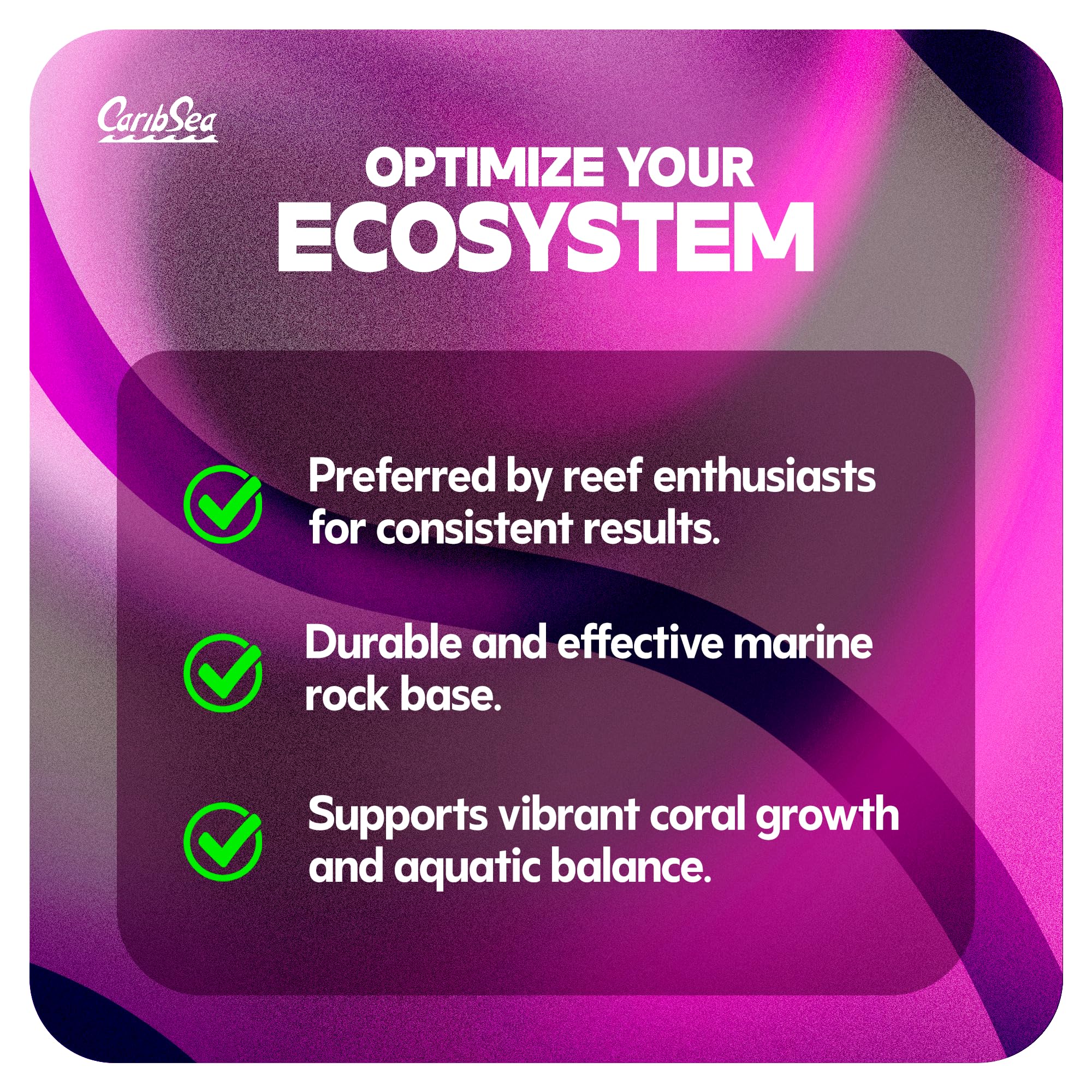 CaribSea

OPTIMIZE YOUR ECOSYSTEM

Preferred by reef enthusiasts for consistent results.

Durable and effective marine rock base.

Supports vibrant coral growth and aquatic balance.